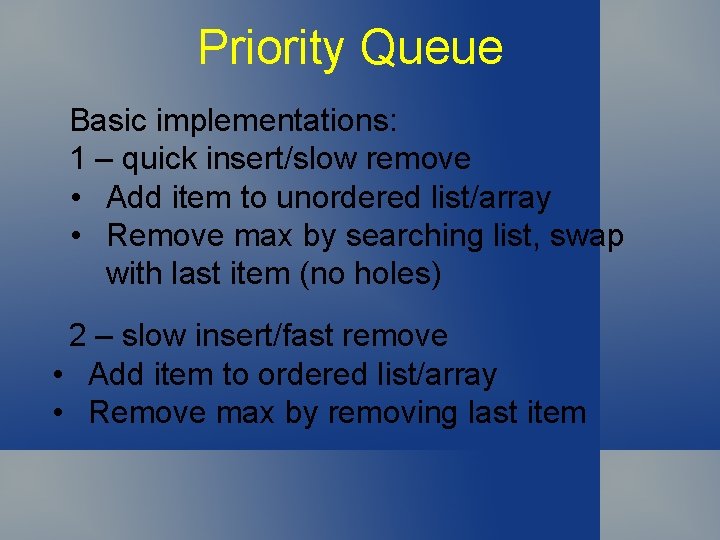 Priority Queue

Basic implementations:
1 – quick insert/slow remove
• Add item to unordered list/array
• Remove max by searching list, swap with last item (no holes)

2 – slow insert/fast remove
• Add item to ordered list/array
• Remove max by removing last item